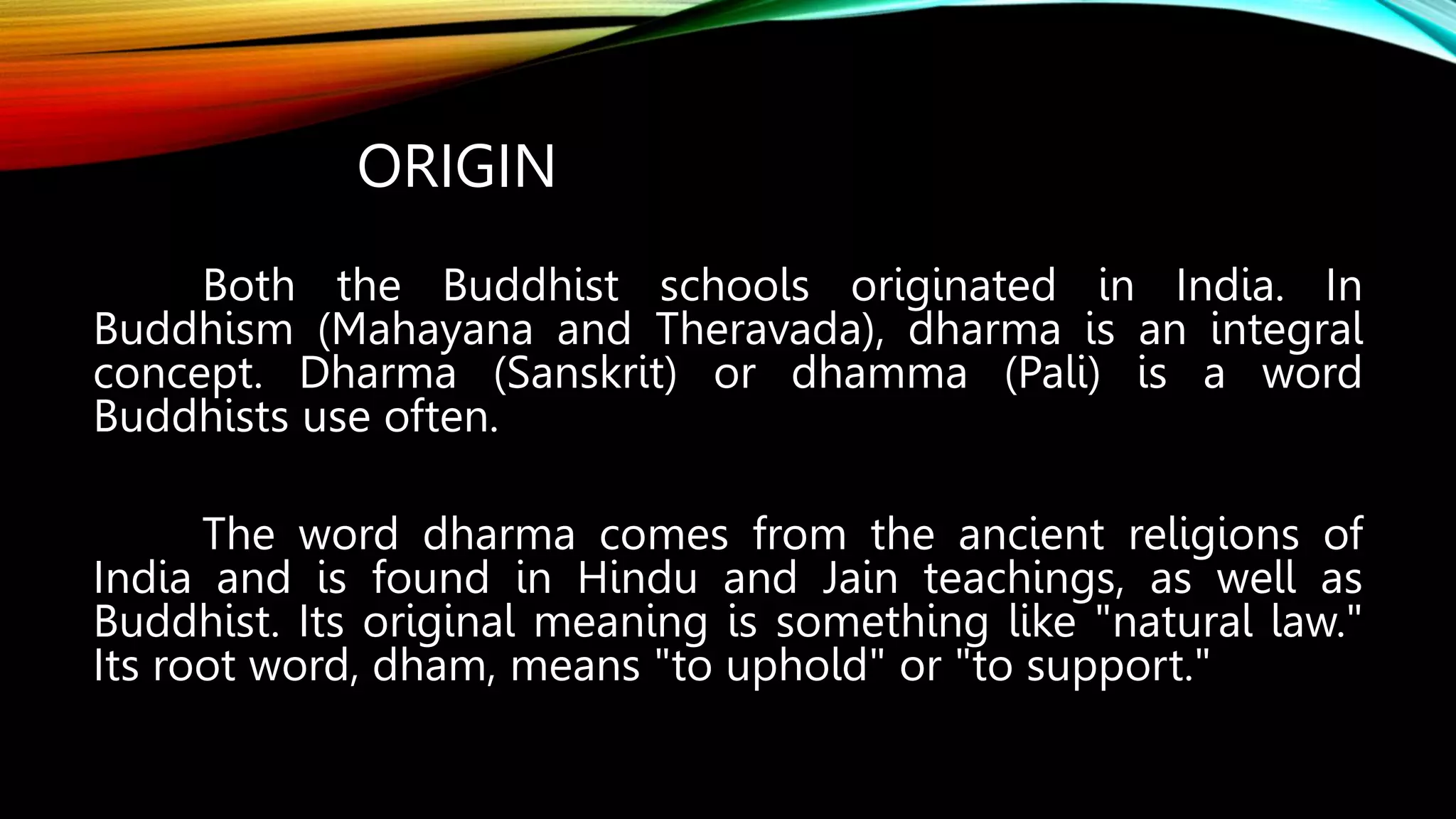 ORIGIN

Both the Buddhist schools originated in India. In Buddhism (Mahayana and Theravada), dharma is an integral concept. Dharma (Sanskrit) or dhamma (Pali) is a word Buddhists use often.

The word dharma comes from the ancient religions of India and is found in Hindu and Jain teachings, as well as Buddhist. Its original meaning is something like "natural law." Its root word, dham, means "to uphold" or "to support."